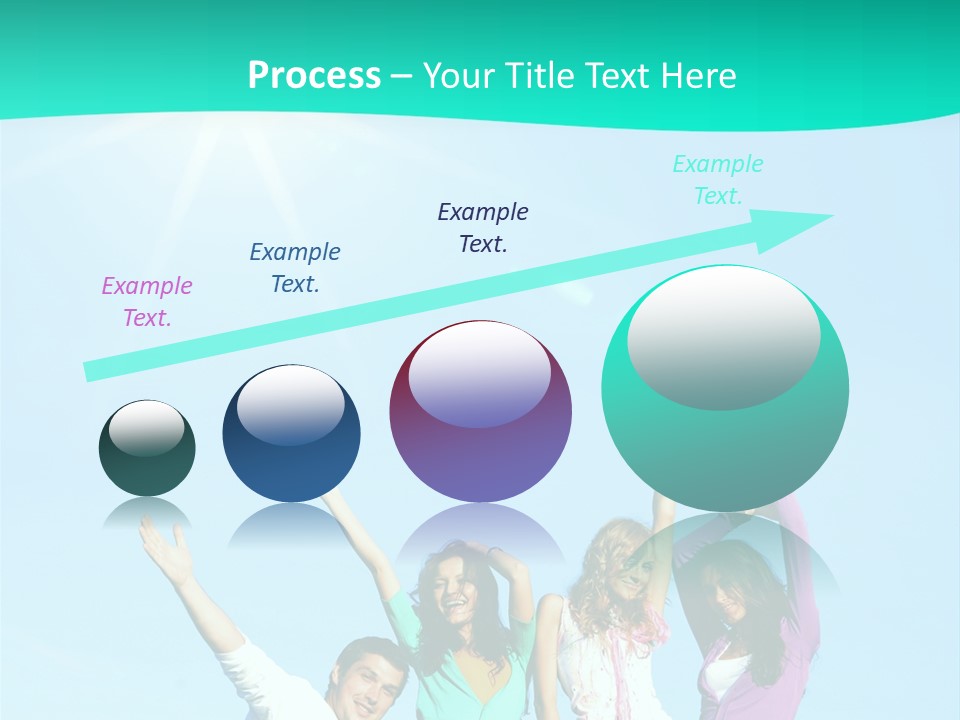 Process – Your Title Text Here

Example Text.

Example Text.

Example Text.

Example Text.